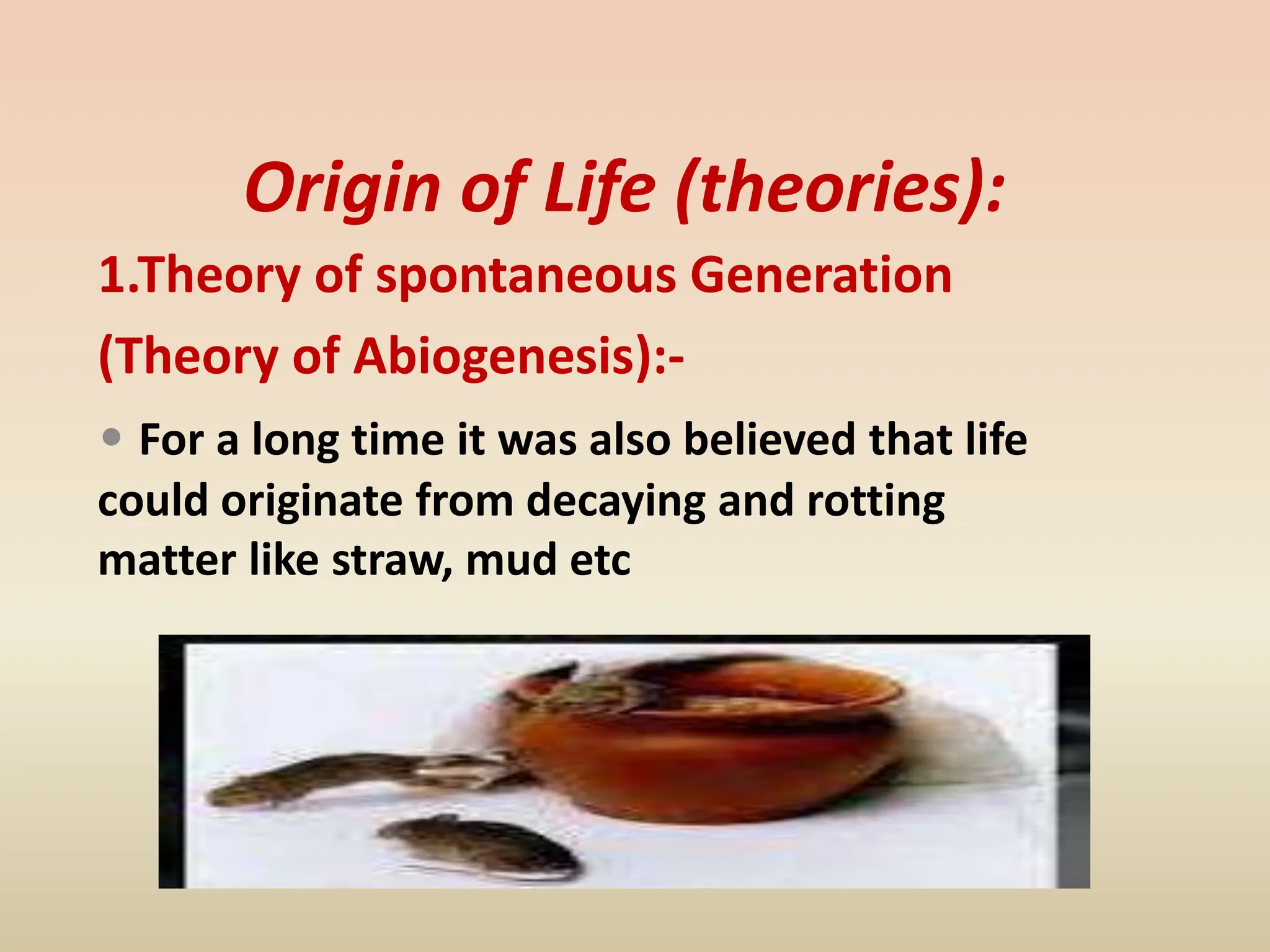 Origin of Life (theories):

1.Theory of spontaneous Generation

(Theory of Abiogenesis):-

• For a long time it was also believed that life could originate from decaying and rotting matter like straw, mud etc